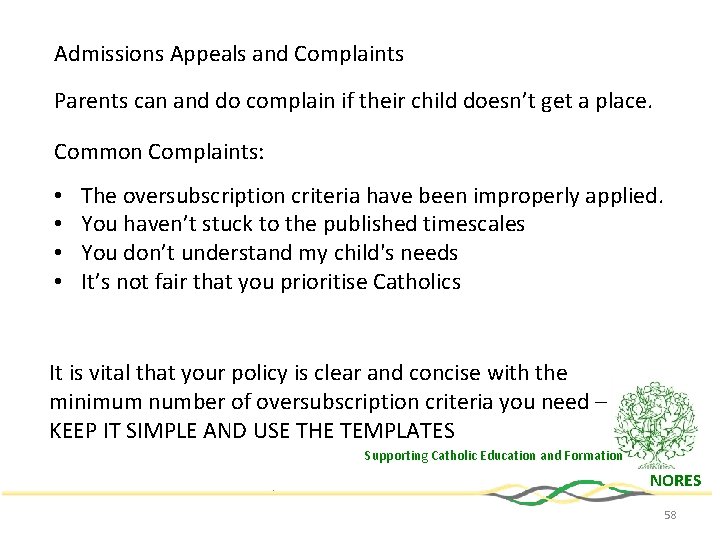 Admissions Appeals and Complaints

Parents can and do complain if their child doesn't get a place.

Common Complaints:

• The oversubscription criteria have been improperly applied.
• You haven't stuck to the published timescales
• You don't understand my child's needs
• It's not fair that you prioritise Catholics

It is vital that your policy is clear and concise with the minimum number of oversubscription criteria you need – KEEP IT SIMPLE AND USE THE TEMPLATES

Supporting Catholic Education and Formation

NORES

58